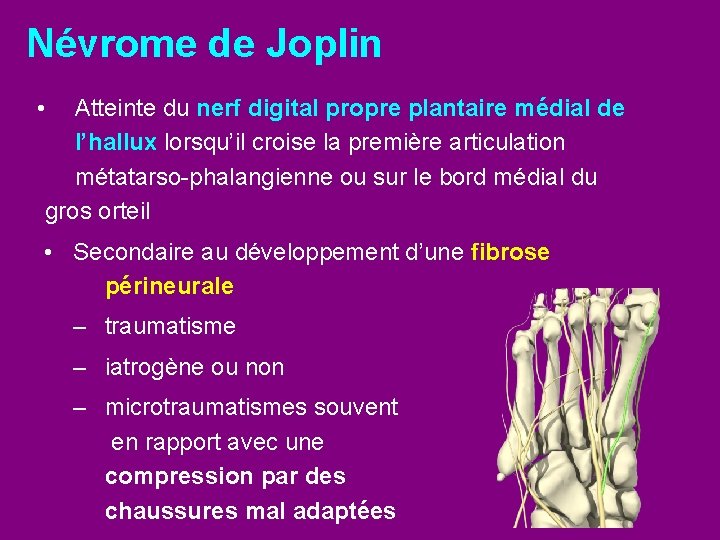 Névrome de Joplin

• Atteinte du nerf digital propre plantaire médial de l'hallux lorsqu'il croise la première articulation métatarso-phalangienne ou sur le bord médial du gros orteil

• Secondaire au développement d'une fibrose périneurale
– traumatisme
– iatrogène ou non
– microtraumatismes souvent en rapport avec une compression par des chaussures mal adaptées